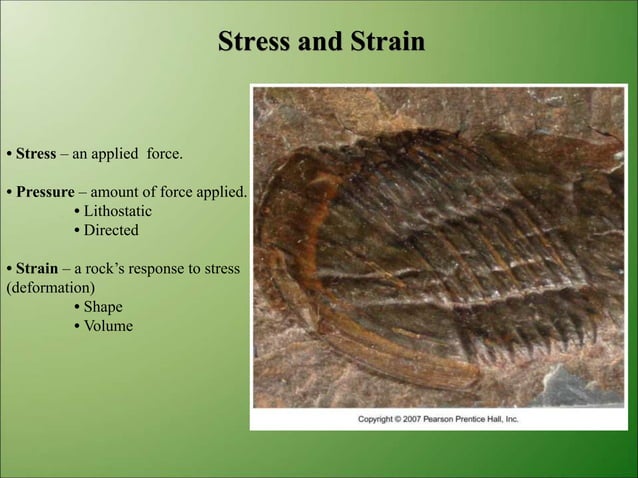 Stress and Strain

• Stress – an applied force.

• Pressure – amount of force applied.
• Lithostatic
• Directed

• Strain – a rock's response to stress (deformation)
• Shape
• Volume

Copyright © 2007 Pearson Prentice Hall, Inc.